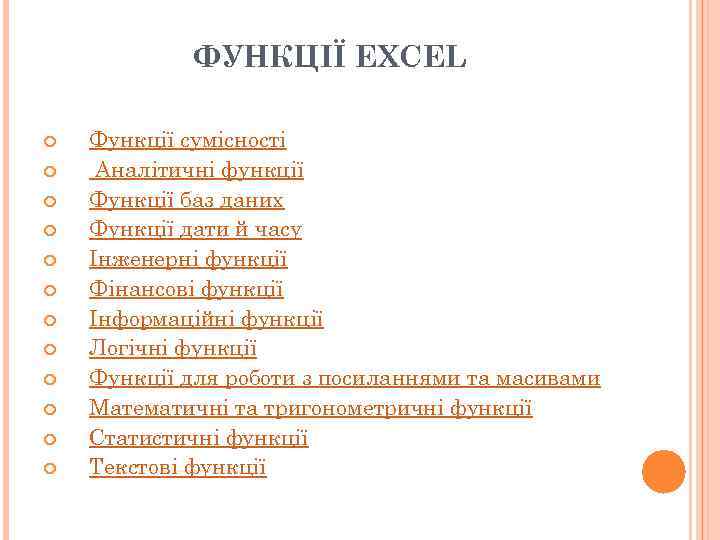 ФУНКЦІЇ EXCEL

Функції сумісності
Аналітичні функції
Функції баз даних
Функції дати й часу
Інженерні функції
Фінансові функції
Інформаційні функції
Логічні функції
Функції для роботи з посиланнями та масивами
Математичні та тригонометричні функції
Статистичні функції
Текстові функції